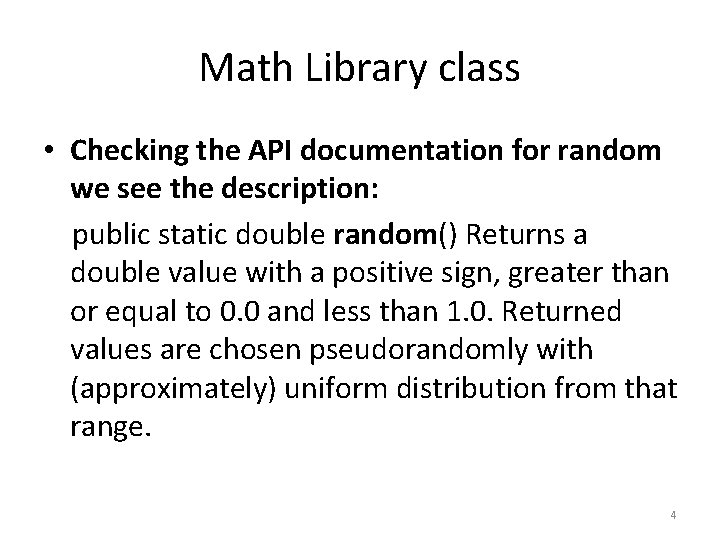 Math Library class

• Checking the API documentation for random we see the description:

public static double random() Returns a double value with a positive sign, greater than or equal to 0.0 and less than 1.0. Returned values are chosen pseudorandomly with (approximately) uniform distribution from that range.

4